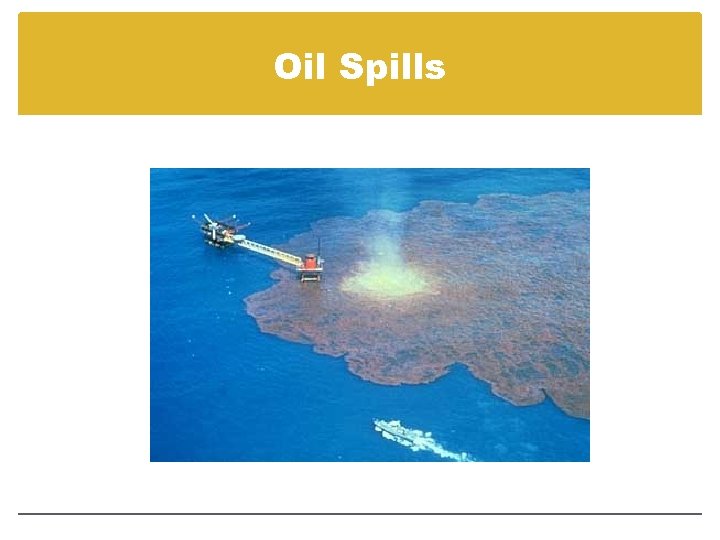 Oil Spills